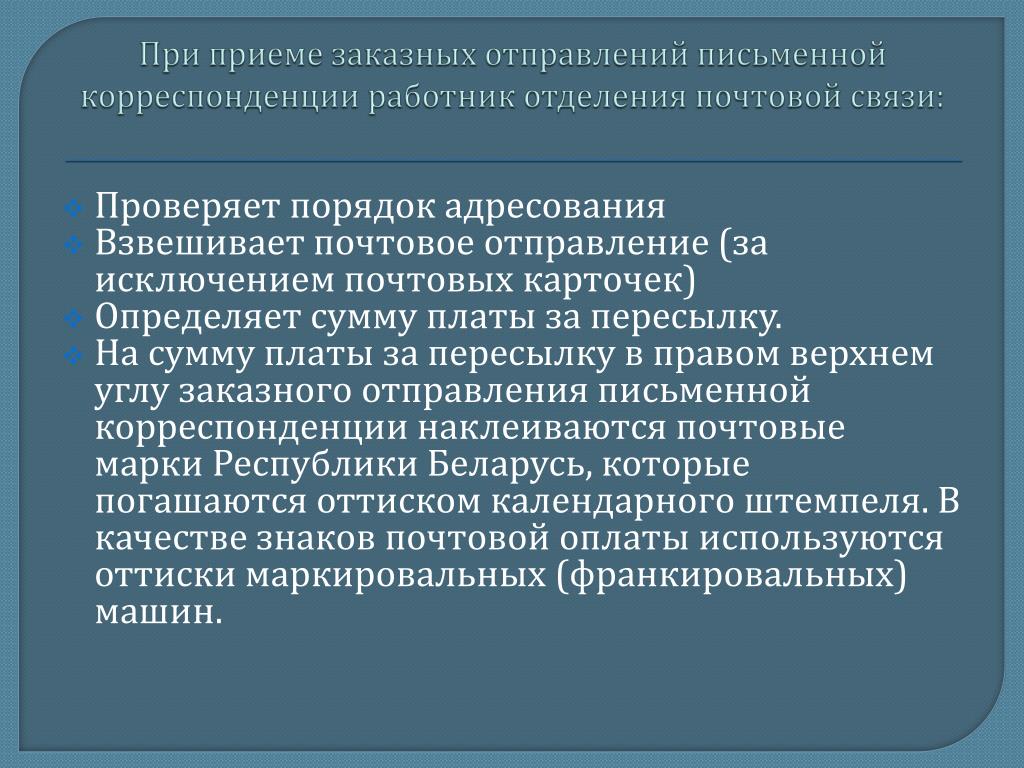 При приеме заказных отправлений письменной корреспонденции работник отделения почтовой связи:

Проверяет порядок адресования
Взвешивает почтовое отправление (за исключением почтовых карточек)
Определяет сумму платы за пересылку.
На сумму платы за пересылку в правом верхнем углу заказного отправления письменной корреспонденции наклеиваются почтовые марки Республики Беларусь, которые погашаются оттиском календарного штемпеля. В качестве знаков почтовой оплаты используются оттиски маркировальных (франкировальных) машин.